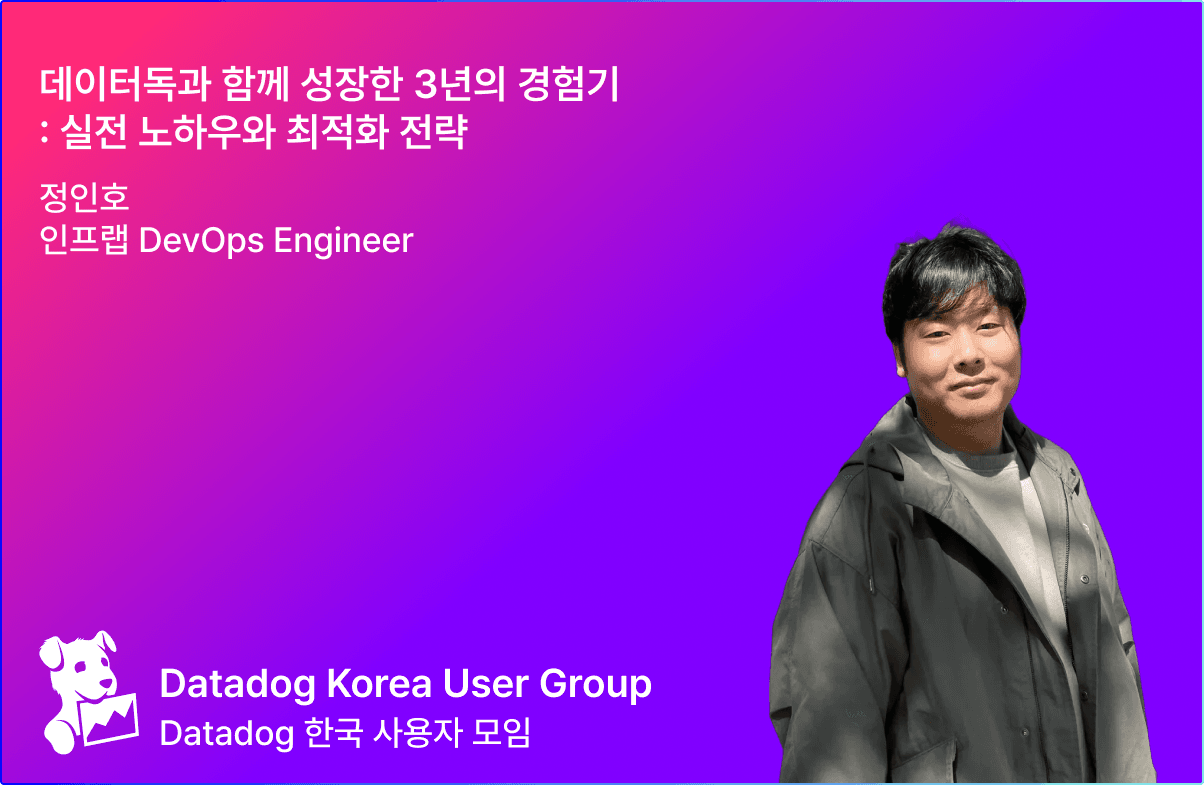 데이터독과 함께 성장한 3년의 경험기
: 실전 노하우와 최적화 전략

정인호
인프랩 DevOps Engineer

Datadog Korea User Group
Datadog 한국 사용자 모임